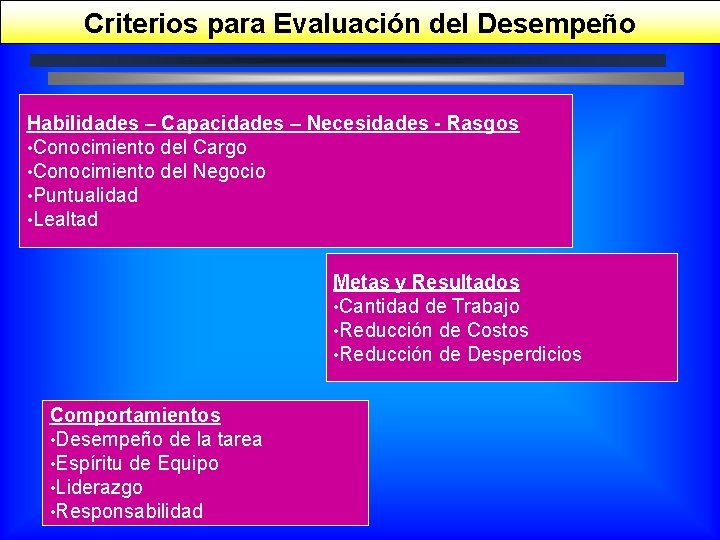 Criterios para Evaluación del Desempeño

Habilidades – Capacidades – Necesidades - Rasgos
•Conocimiento del Cargo
•Conocimiento del Negocio
•Puntualidad
•Lealtad

Metas y Resultados
•Cantidad de Trabajo
•Reducción de Costos
•Reducción de Desperdicios

Comportamientos
•Desempeño de la tarea
•Espíritu de Equipo
•Liderazgo
•Responsabilidad